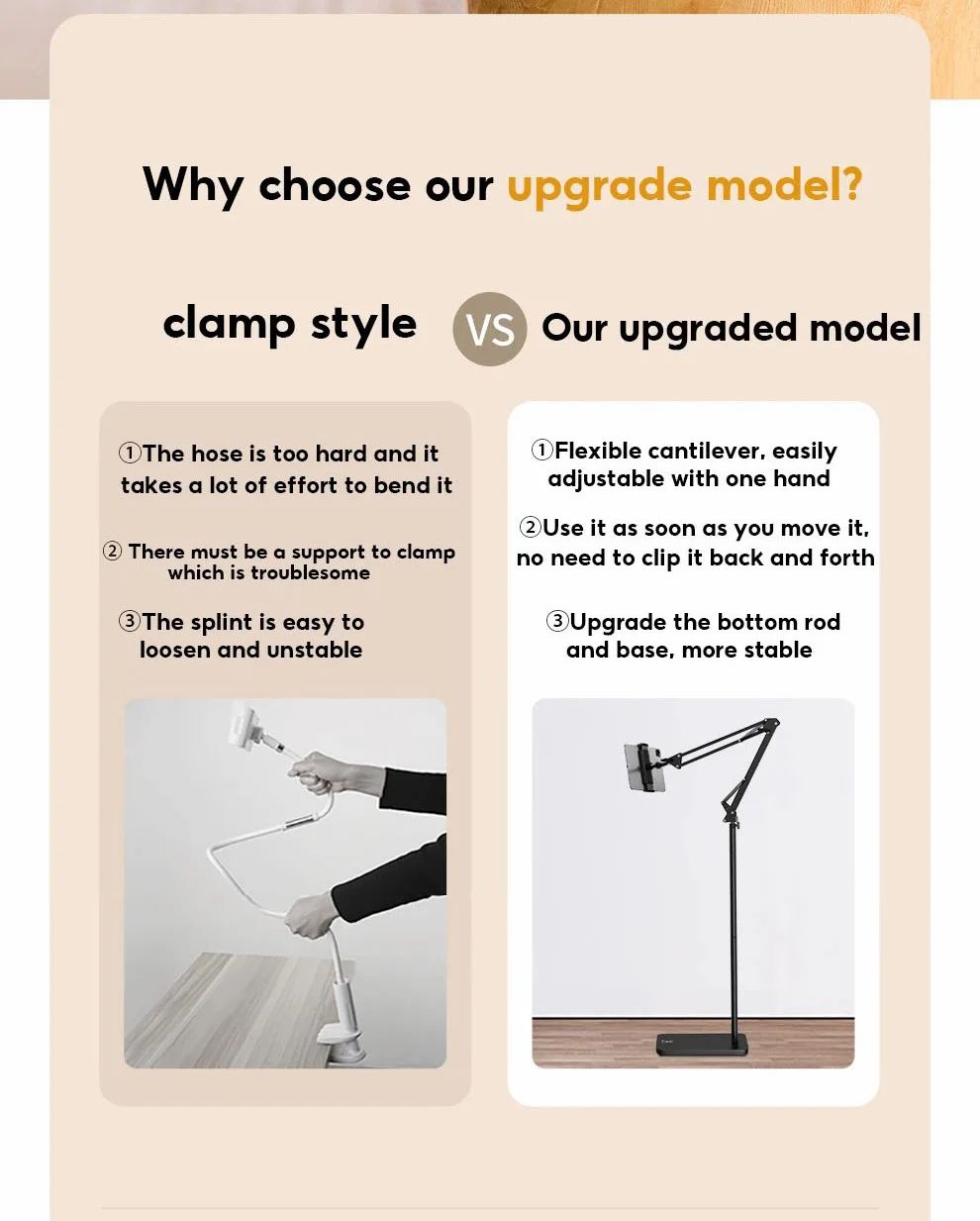 Why choose our upgrade model?

clamp style VS Our upgraded model

①The hose is too hard and it takes a lot of effort to bend it

② There must be a support to clamp which is troublesome

③The splint is easy to loosen and unstable

①Flexible cantilever, easily adjustable with one hand

②Use it as soon as you move it, no need to clip it back and forth

③Upgrade the bottom rod and base, more stable